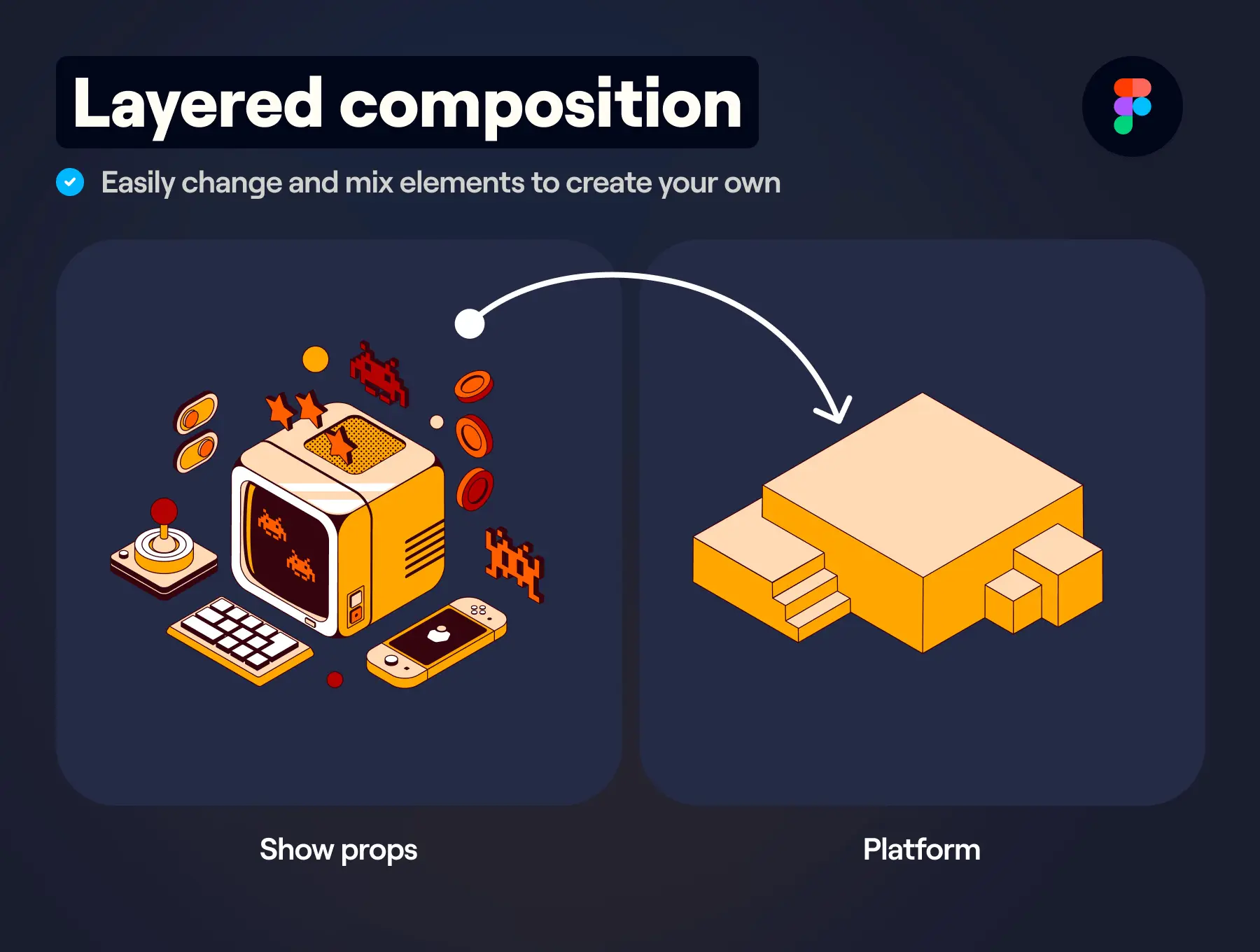 Layered composition

Easily change and mix elements to create your own

Show props

Platform